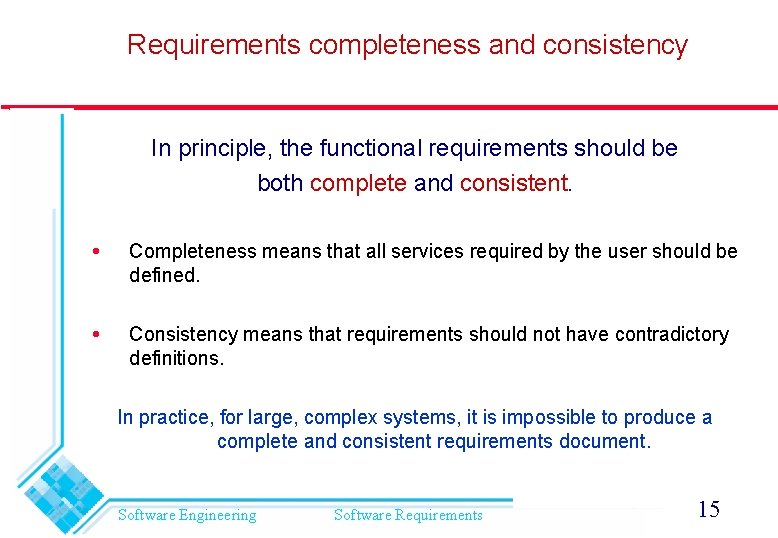 Requirements completeness and consistency

In principle, the functional requirements should be both complete and consistent.

• Completeness means that all services required by the user should be defined.

• Consistency means that requirements should not have contradictory definitions.

In practice, for large, complex systems, it is impossible to produce a complete and consistent requirements document.

Software Engineering Software Requirements 15